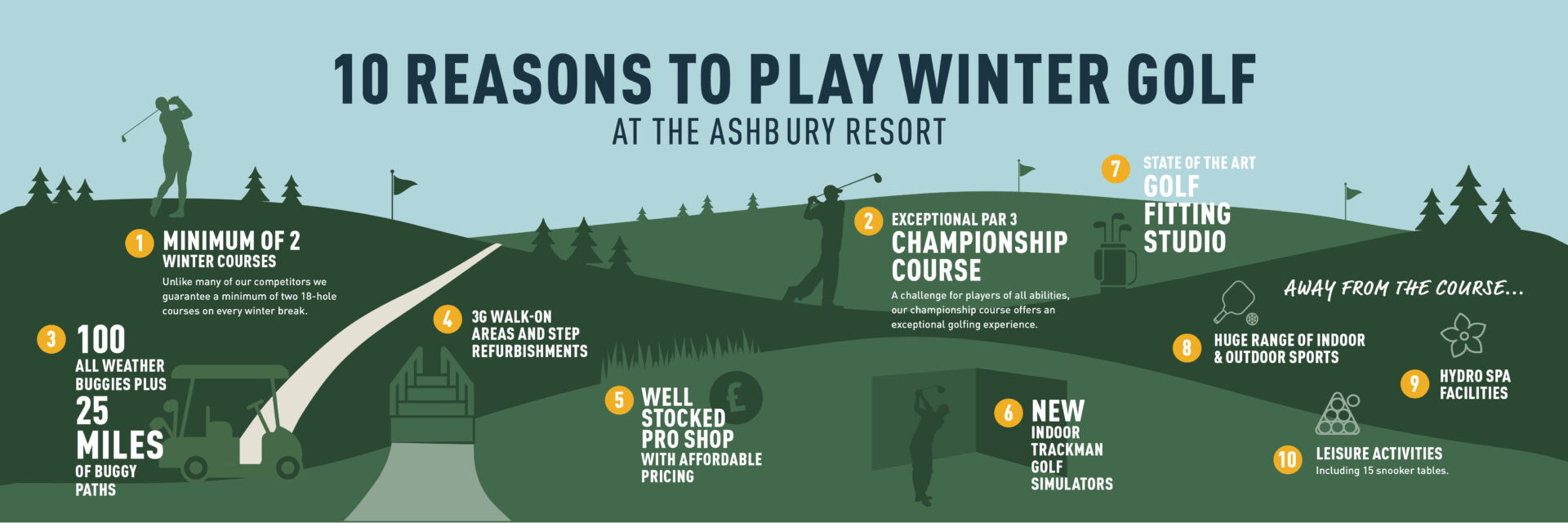 10 REASONS TO PLAY WINTER GOLF

AT THE ASHBURY RESORT

1 MINIMUM OF 2 WINTER COURSES

Unlike many of our competitors we guarantee a minimum of two 18-hole courses on every winter break.

2 EXCEPTIONAL PAR 3 CHAMPIONSHIP COURSE

A challenge for players of all abilities, our championship course offers an exceptional golfing experience.

3 100 ALL WEATHER BUGGIES PLUS 25 MILES OF BUGGY PATHS

4 3G WALK-ON AREAS AND STEP REFURBISHMENTS

5 WELL STOCKED PRO SHOP WITH AFFORDABLE PRICING

£

6 NEW INDOOR TRACKMAN GOLF SIMULATORS

7 STATE OF THE ART GOLF FITTING STUDIO

AWAY FROM THE COURSE...

8 HUGE RANGE OF INDOOR & OUTDOOR SPORTS

9 HYDRO SPA FACILITIES

10 LEISURE ACTIVITIES

Including 15 snooker tables.